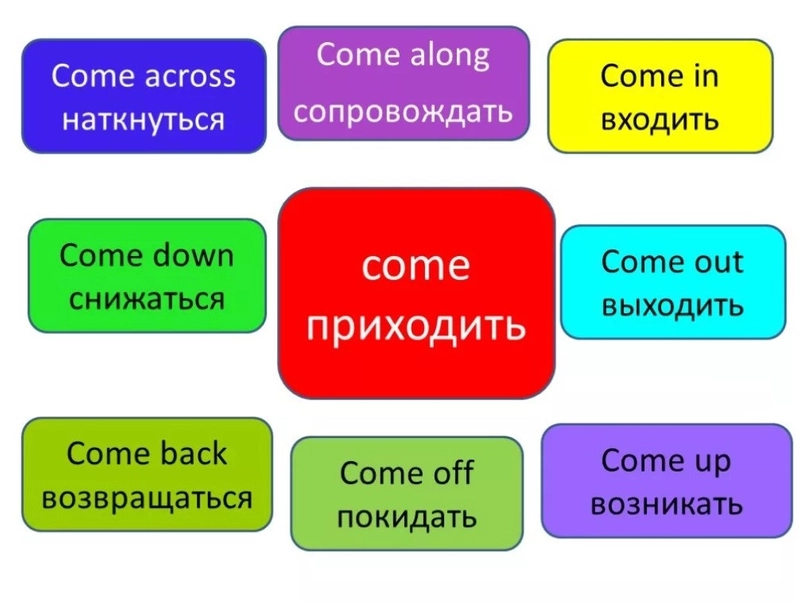 Come across
наткнуться

Come along
сопровождать

Come in
входить

Come down
снижаться

come
приходить

Come out
выходить

Come back
возвращаться

Come off
покидать

Come up
возникать